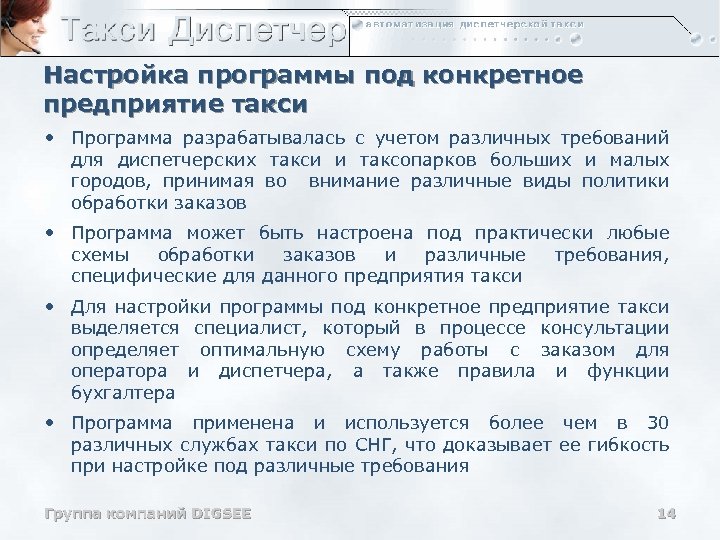 Такси Диспетчер
автоматизация диспетчерской такси

Настройка программы под конкретное предприятие такси

• Программа разрабатывалась с учетом различных требований для диспетчерских такси и таксопарков больших и малых городов, принимая во внимание различные виды политики обработки заказов

• Программа может быть настроена под практически любые схемы обработки заказов и различные требования, специфические для данного предприятия такси

• Для настройки программы под конкретное предприятие такси выделяется специалист, который в процессе консультации определяет оптимальную схему работы с заказом для оператора и диспетчера, а также правила и функции бухгалтера

• Программа применена и используется более чем в 30 различных службах такси по СНГ, что доказывает ее гибкость при настройке под различные требования

Группа компаний DIGSEE

14